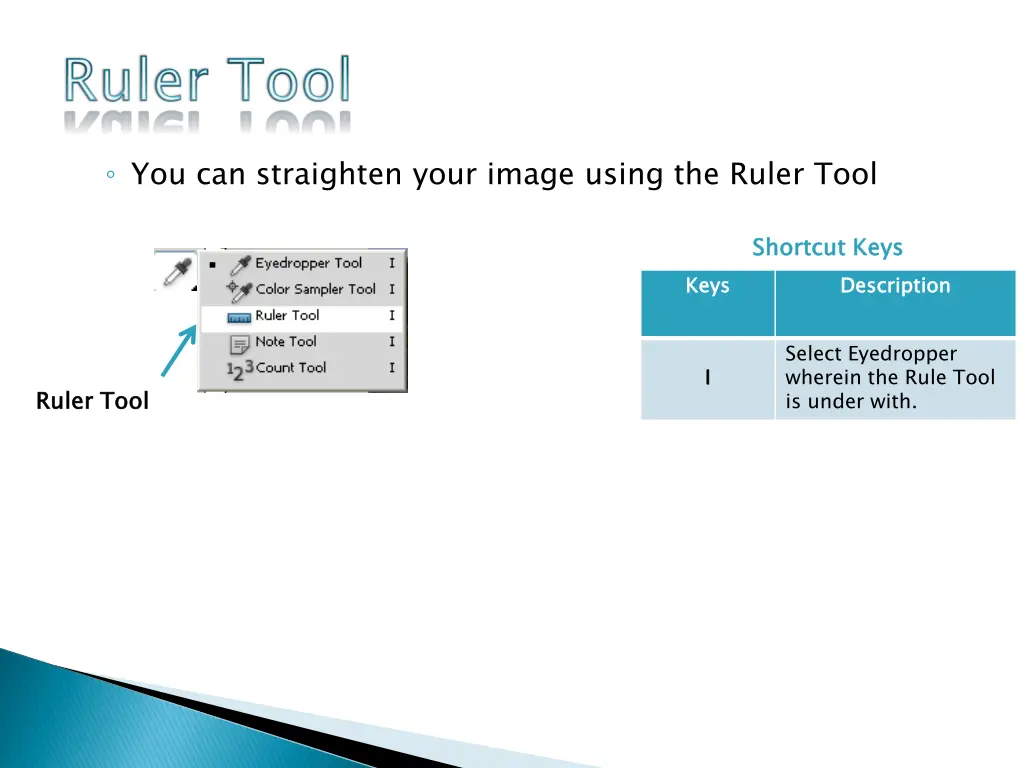 Ruler Tool

◦ You can straighten your image using the Ruler Tool

Eyedropper Tool I
Color Sampler Tool I
Ruler Tool I
Note Tool I
Count Tool I

Ruler Tool

Shortcut Keys

| Keys | Description |
|---|---|
| I | Select Eyedropper wherein the Rule Tool is under with. |